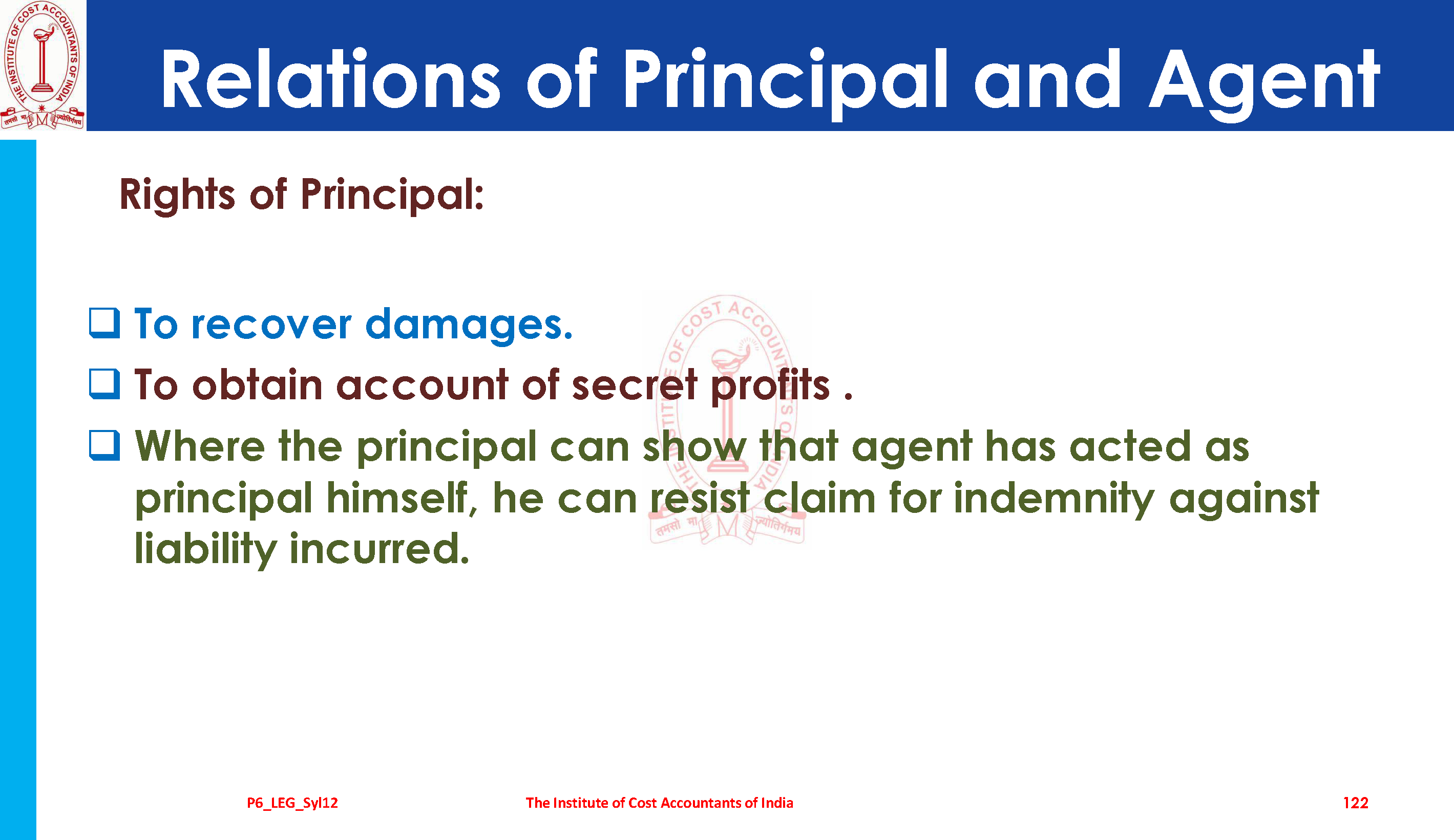 THE INSTITUTE OF COST ACCOUNTANTS OF INDIA
तमसो मा ज्योतिर्गमय

Relations of Principal and Agent

Rights of Principal:

❑ To recover damages.
❑ To obtain account of secret profits .
❑ Where the principal can show that agent has acted as principal himself, he can resist claim for indemnity against liability incurred.

THE INSTITUTE OF COST ACCOUNTANTS OF INDIA
तमसो मा ज्योतिर्गमय

P6_LEG_Syl12 The Institute of Cost Accountants of India 122